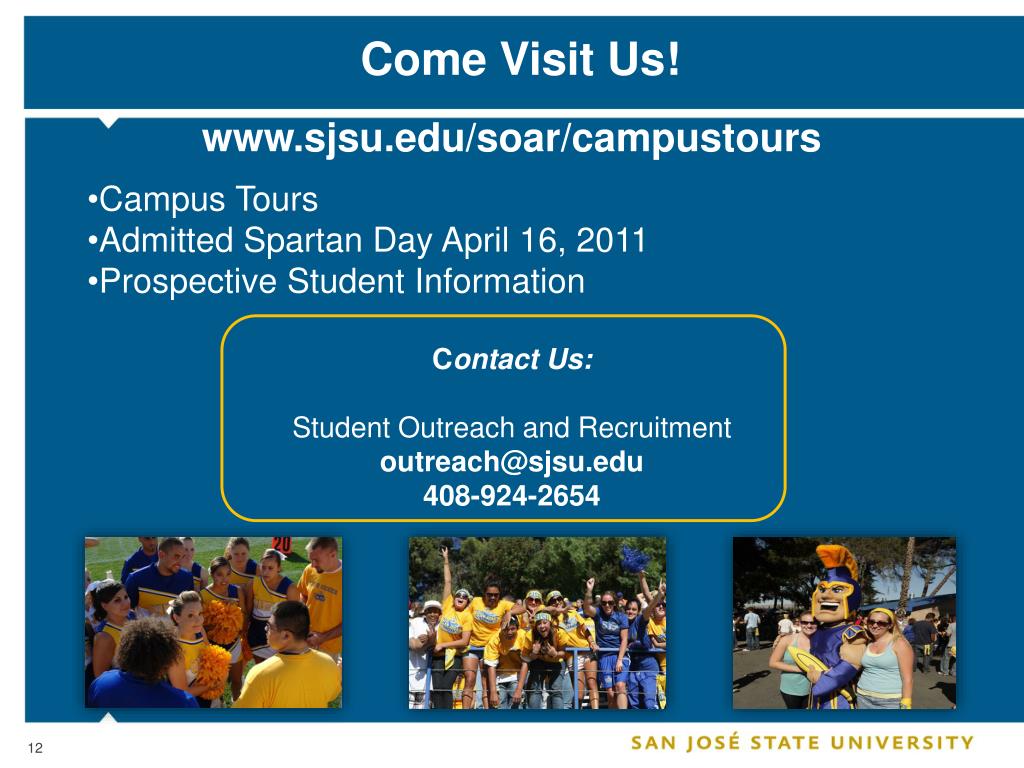 Come Visit Us!

www.sjsu.edu/soar/campustours

•Campus Tours
•Admitted Spartan Day April 16, 2011
•Prospective Student Information

Contact Us:

Student Outreach and Recruitment
outreach@sjsu.edu
408-924-2654

12

SAN JOSÉ STATE UNIVERSITY